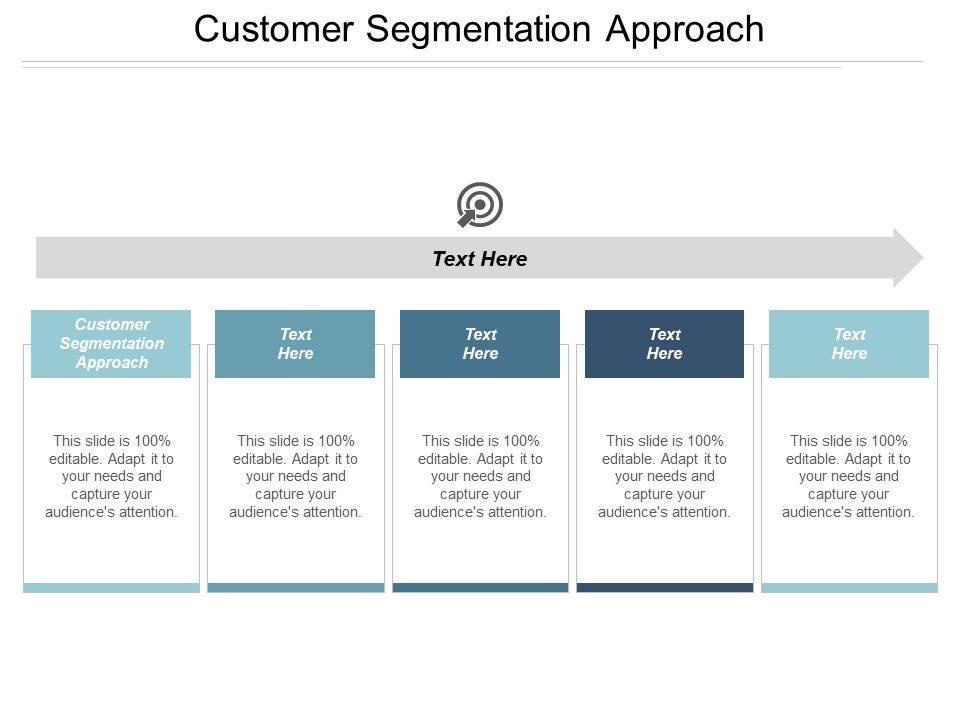 Customer Segmentation Approach

Text Here

Customer Segmentation Approach

This slide is 100% editable. Adapt it to your needs and capture your audience's attention.

Text Here

This slide is 100% editable. Adapt it to your needs and capture your audience's attention.

Text Here

This slide is 100% editable. Adapt it to your needs and capture your audience's attention.

Text Here

This slide is 100% editable. Adapt it to your needs and capture your audience's attention.

Text Here

This slide is 100% editable. Adapt it to your needs and capture your audience's attention.